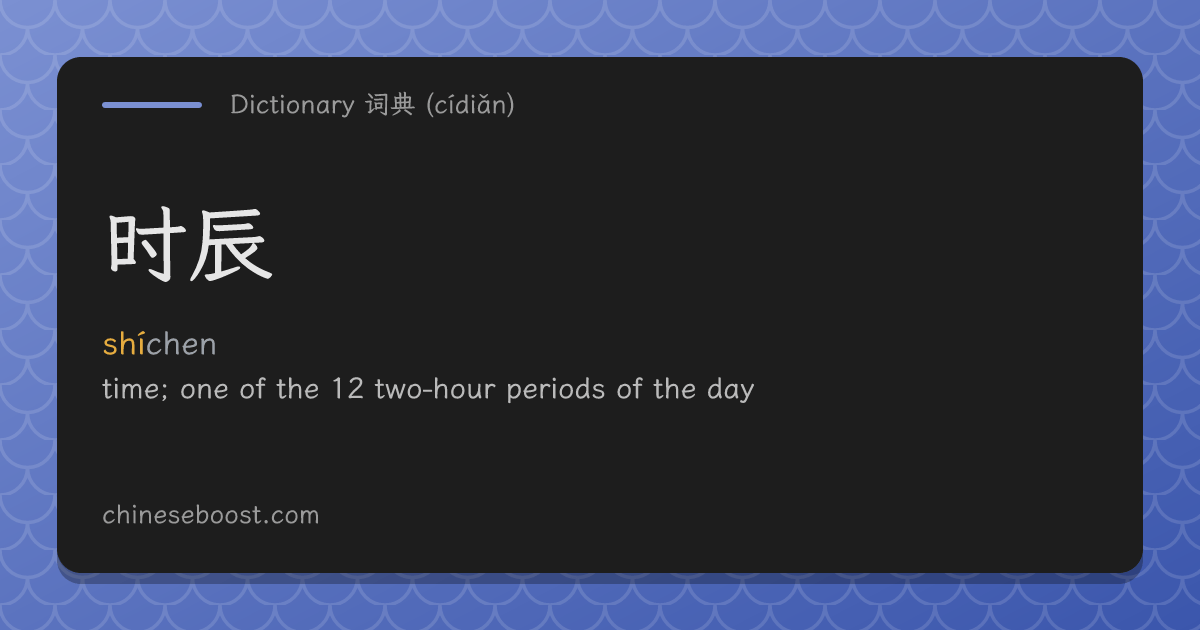 Dictionary 词典 (cídiǎn)

时辰

shíchen

time; one of the 12 two-hour periods of the day

chineseboost.com